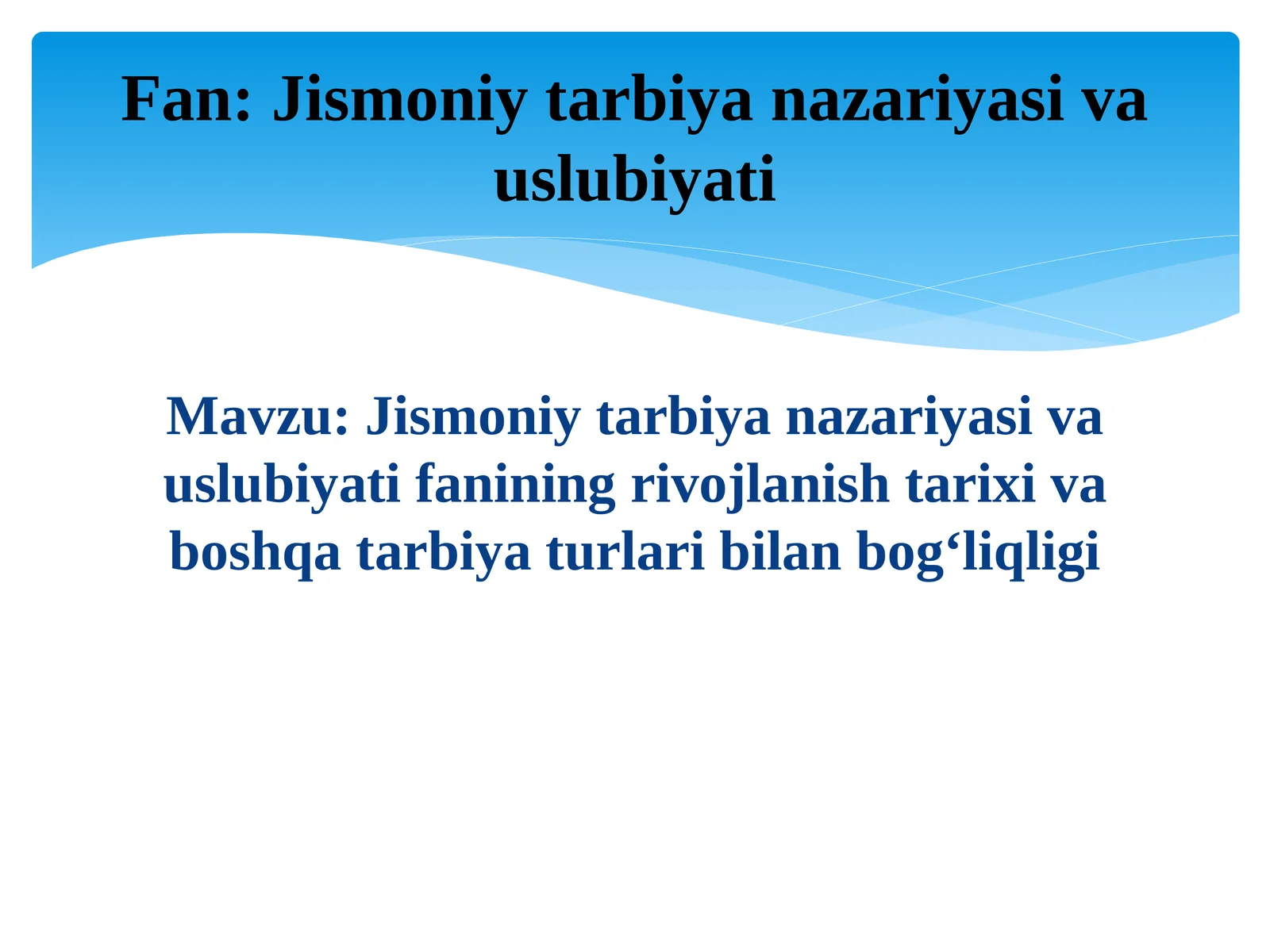 Fan: Jismoniy tarbiya nazariyasi va uslubiyati

Mavzu: Jismoniy tarbiya nazariyasi va uslubiyati fanining rivojlanish tarixi va boshqa tarbiya turlari bilan bog‘liqligi